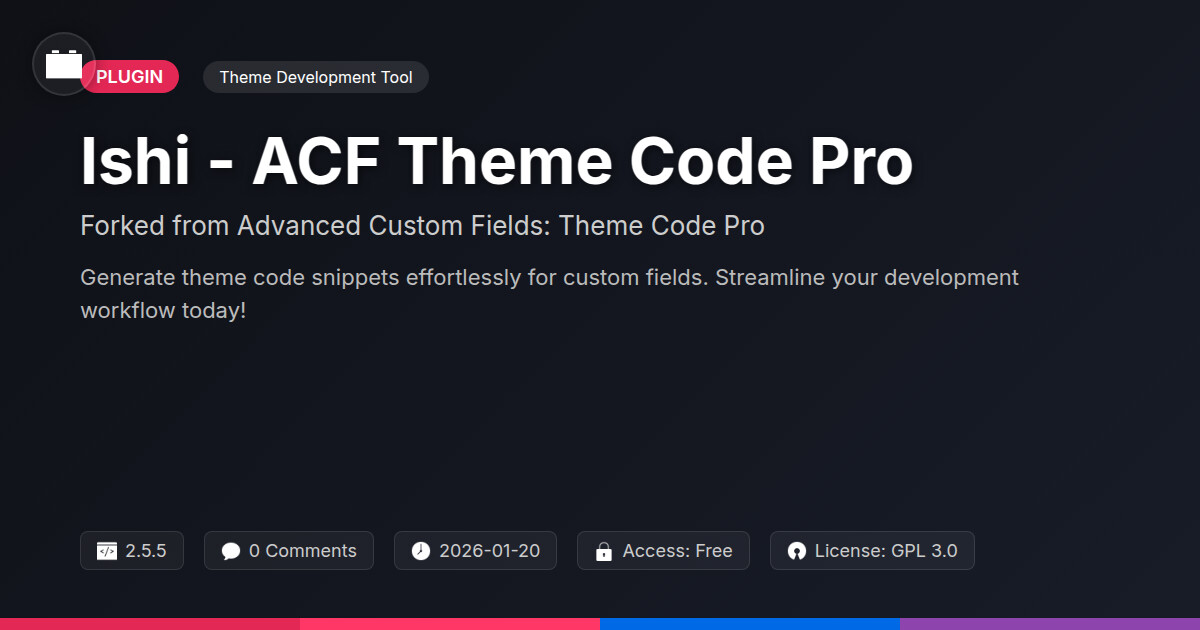 PLUGIN

Theme Development Tool

Ishi - ACF Theme Code Pro

Forked from Advanced Custom Fields: Theme Code Pro

Generate theme code snippets effortlessly for custom fields. Streamline your development workflow today!

2.5.5

0 Comments

2026-01-20

Access: Free

License: GPL 3.0